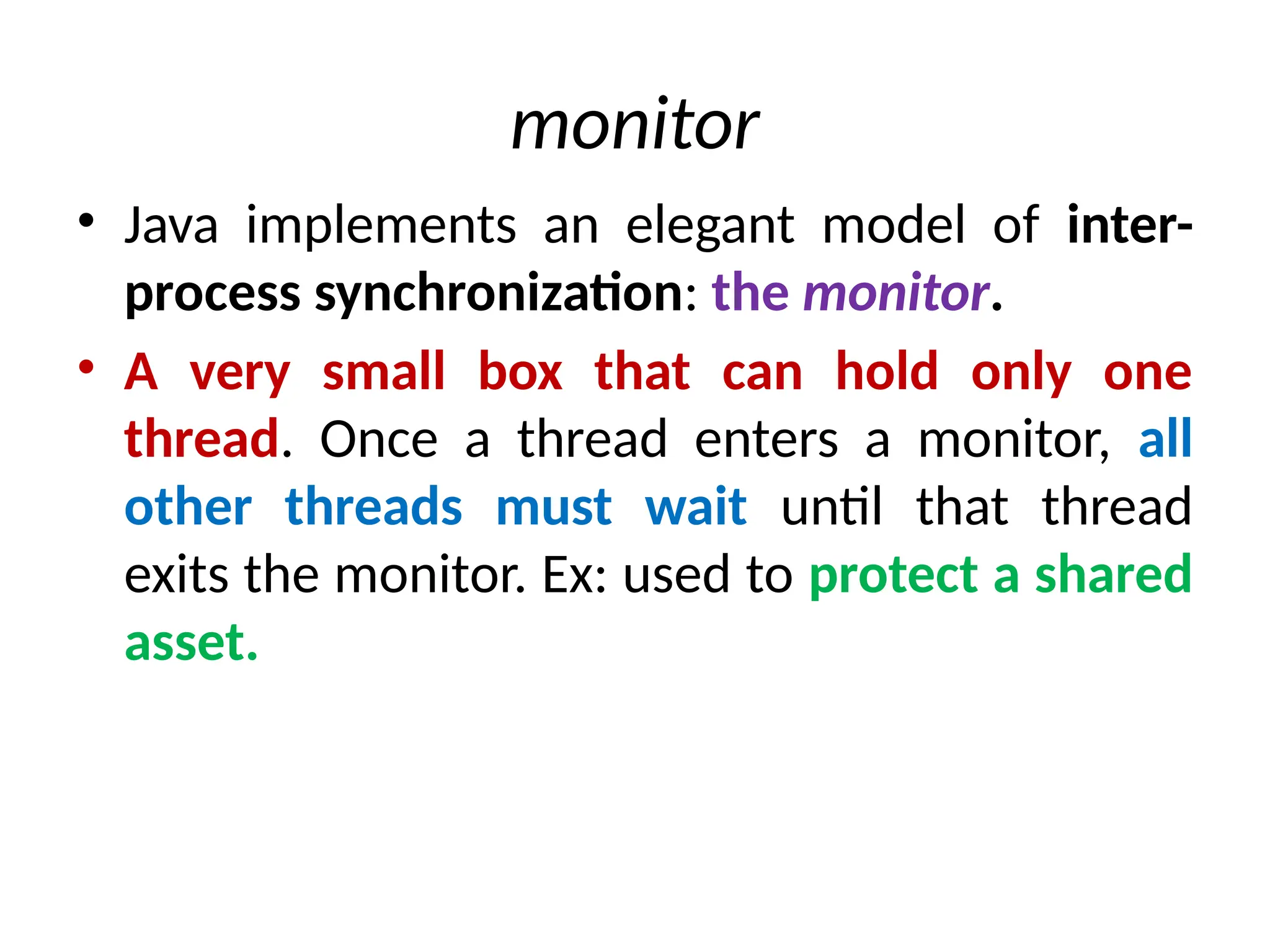 monitor

• Java implements an elegant model of inter-process synchronization: the monitor.

• A very small box that can hold only one thread. Once a thread enters a monitor, all other threads must wait until that thread exits the monitor. Ex: used to protect a shared asset.